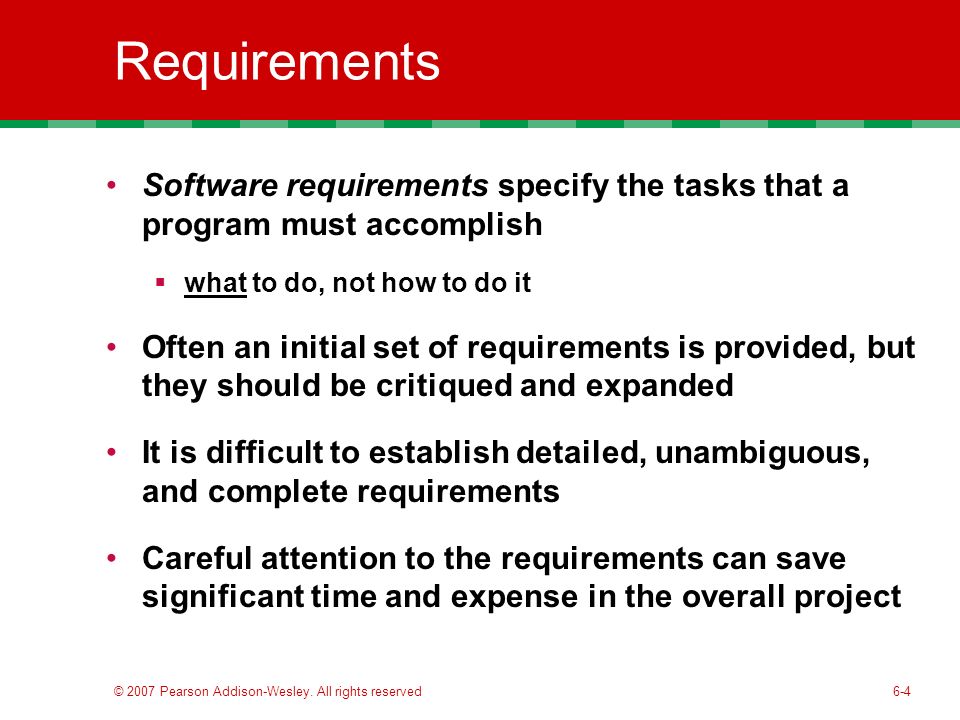 Requirements

• Software requirements specify the tasks that a program must accomplish

▪ what to do, not how to do it

• Often an initial set of requirements is provided, but they should be critiqued and expanded

• It is difficult to establish detailed, unambiguous, and complete requirements

• Careful attention to the requirements can save significant time and expense in the overall project

© 2007 Pearson Addison-Wesley. All rights reserved

6-4